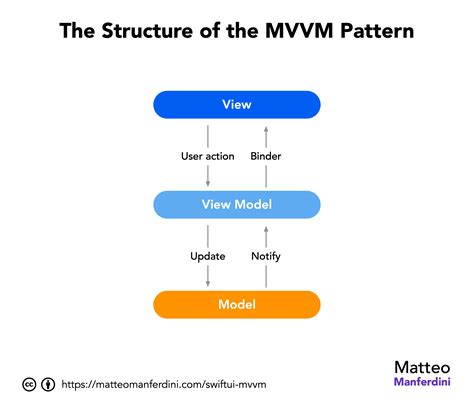 The Structure of the MVVM Pattern

View

User action

Binder

View Model

Update

Notify

Model

https://matteomanferdini.com/swiftui-mvvm

Matteo
Manferdini